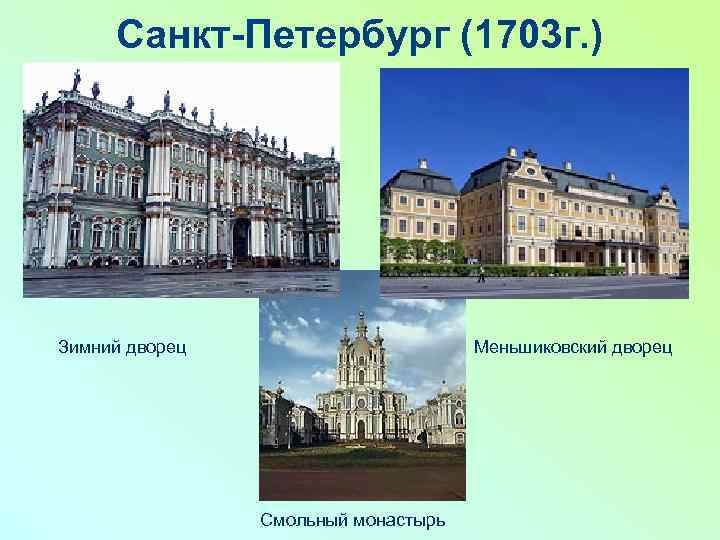 Санкт-Петербург (1703г.)

Зимний дворец

Меньшиковский дворец

Смольный монастырь